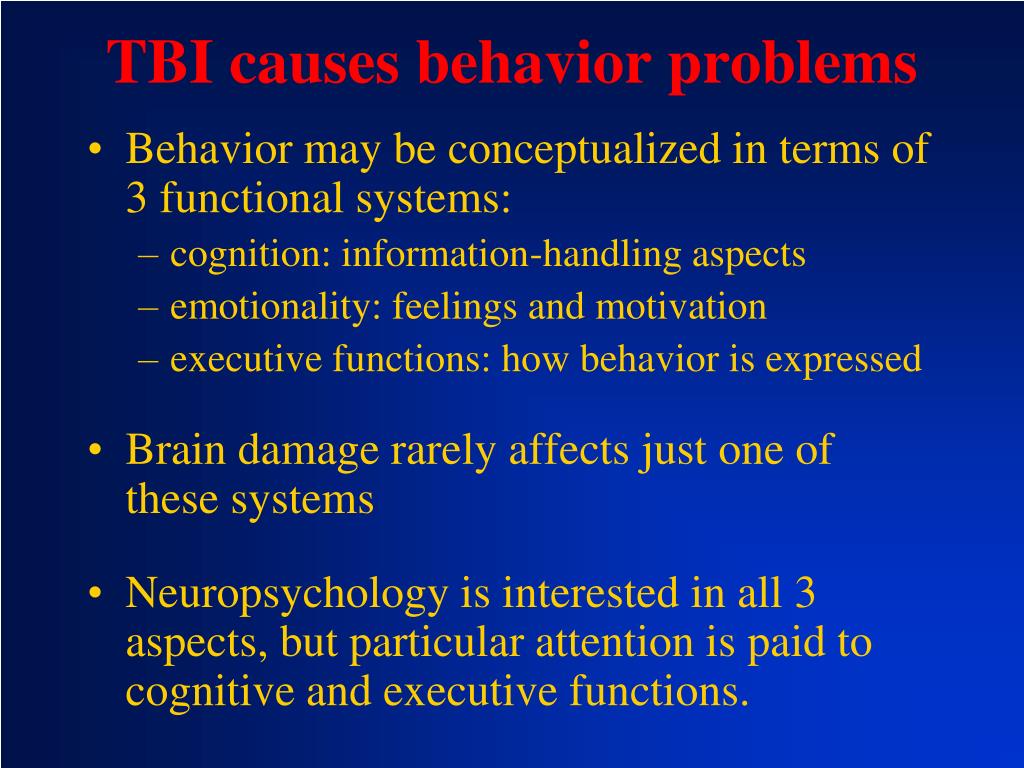 TBI causes behavior problems

• Behavior may be conceptualized in terms of 3 functional systems:
– cognition: information-handling aspects
– emotionality: feelings and motivation
– executive functions: how behavior is expressed

• Brain damage rarely affects just one of these systems

• Neuropsychology is interested in all 3 aspects, but particular attention is paid to cognitive and executive functions.